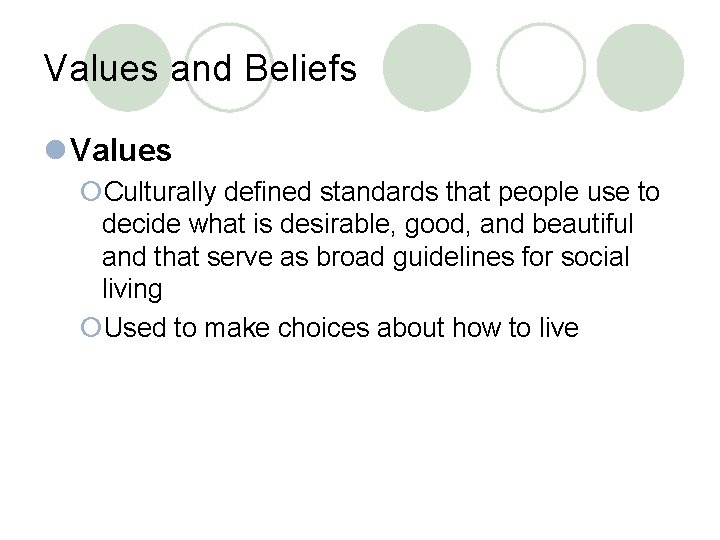 Values and Beliefs

Values

Culturally defined standards that people use to decide what is desirable, good, and beautiful and that serve as broad guidelines for social living

Used to make choices about how to live